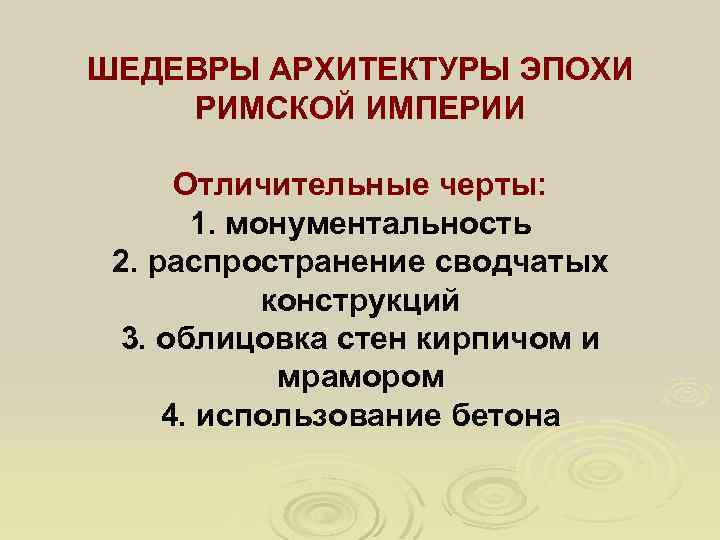 ШЕДЕВРЫ АРХИТЕКТУРЫ ЭПОХИ РИМСКОЙ ИМПЕРИИ

Отличительные черты:
1. монументальность
2. распространение сводчатых конструкций
3. облицовка стен кирпичом и мрамором
4. использование бетона